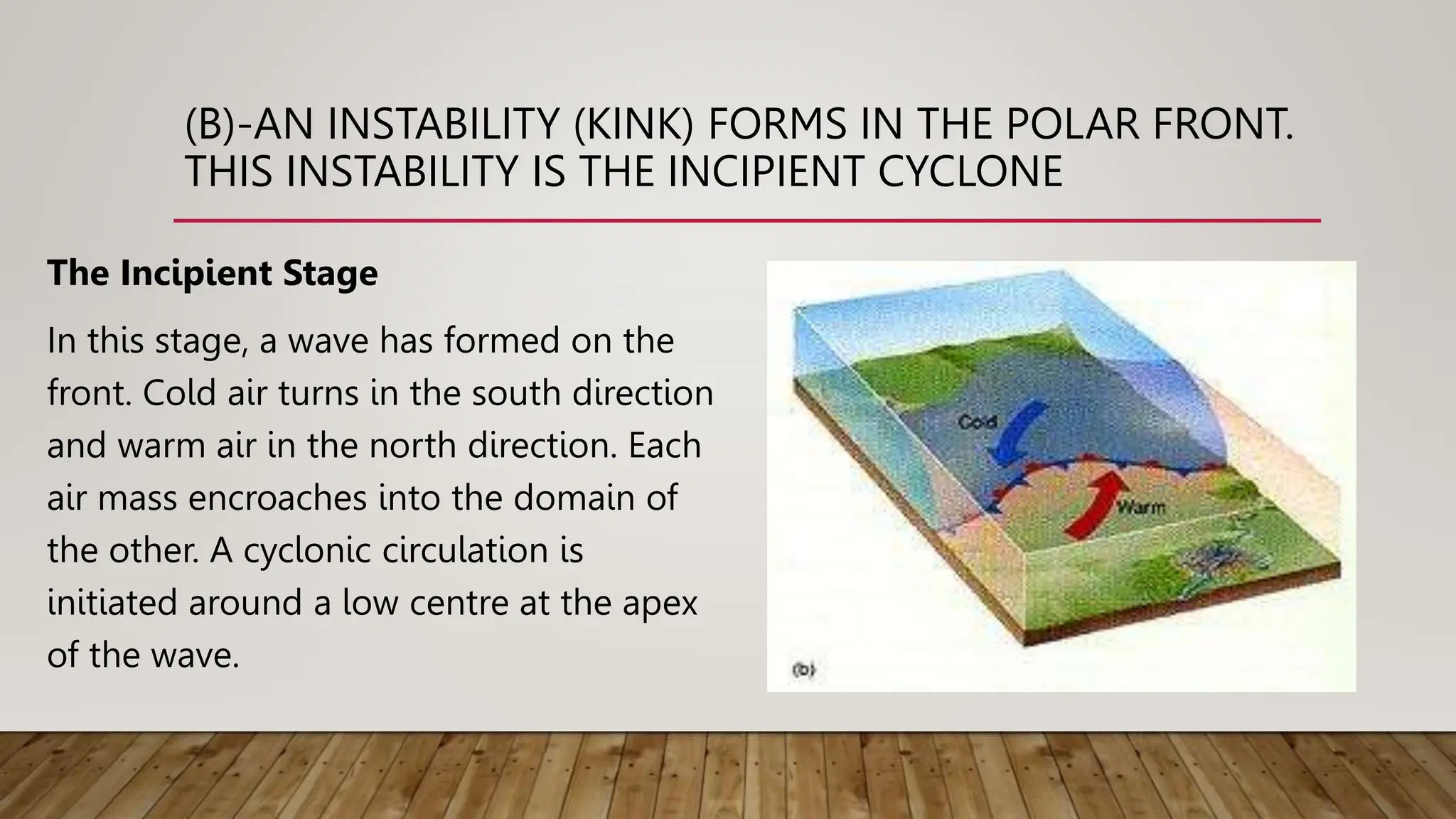 (B)-AN INSTABILITY (KINK) FORMS IN THE POLAR FRONT. THIS INSTABILITY IS THE INCIPIENT CYCLONE

The Incipient Stage

In this stage, a wave has formed on the front. Cold air turns in the south direction and warm air in the north direction. Each air mass encroaches into the domain of the other. A cyclonic circulation is initiated around a low centre at the apex of the wave.

Cold

Warm

(b)